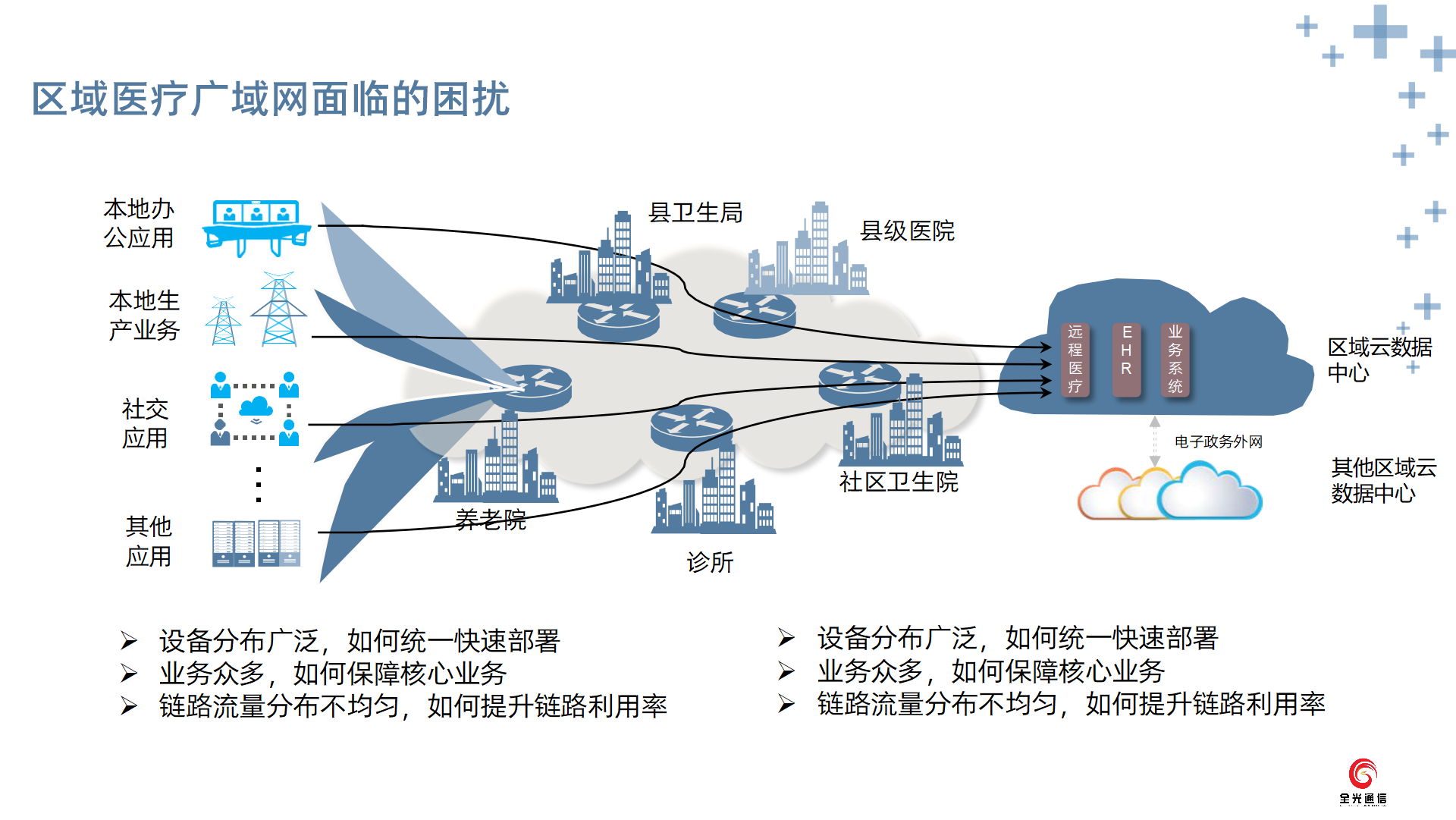 区域医疗广域网面临的困扰

本地办公应用

本地生产业务

社交应用

其他应用

县卫生局

县级医院

养老院

诊所

社区卫生院

远程医疗

EHR

业务系统

区域云数据中心

电子政务外网

其他区域云数据中心

➢ 设备分布广泛，如何统一快速部署
➢ 业务众多，如何保障核心业务
➢ 链路流量分布不均匀，如何提升链路利用率

➢ 设备分布广泛，如何统一快速部署
➢ 业务众多，如何保障核心业务
➢ 链路流量分布不均匀，如何提升链路利用率

全光通信